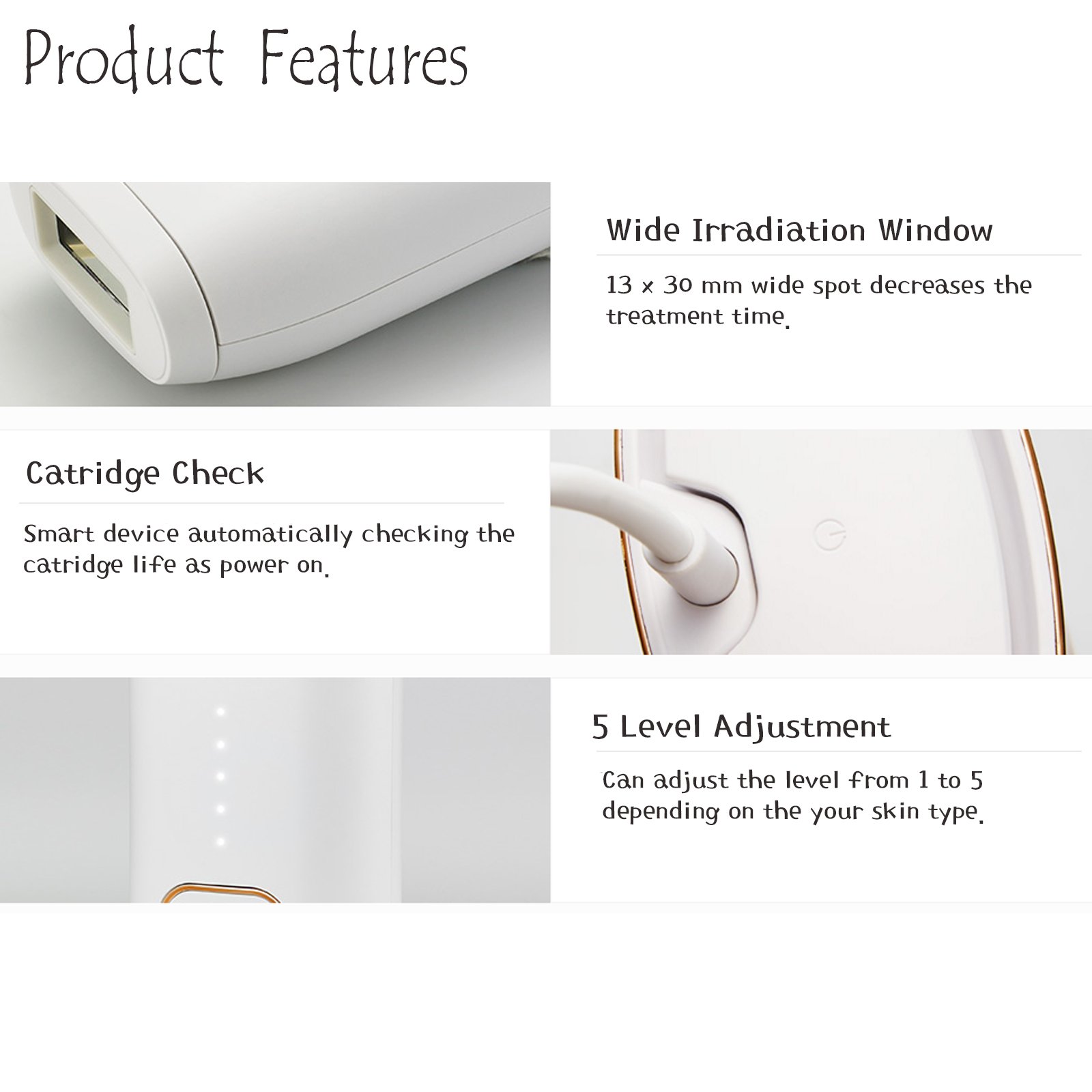 Product Features

Wide Irradiation Window

13 x 30 mm wide spot decreases the treatment time.

Catridge Check

Smart device automatically checking the catridge life as power on.

5 Level Adjustment

Can adjust the level from 1 to 5 depending on the your skin type.